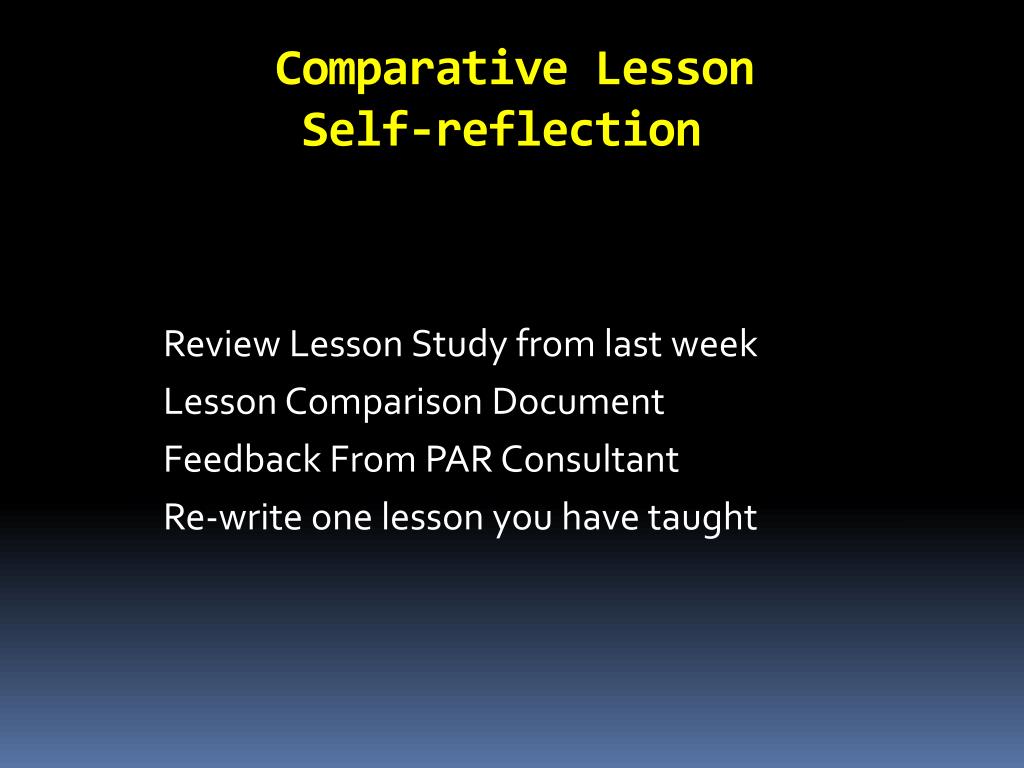 Comparative Lesson
Self-reflection

Review Lesson Study from last week
Lesson Comparison Document
Feedback From PAR Consultant
Re-write one lesson you have taught